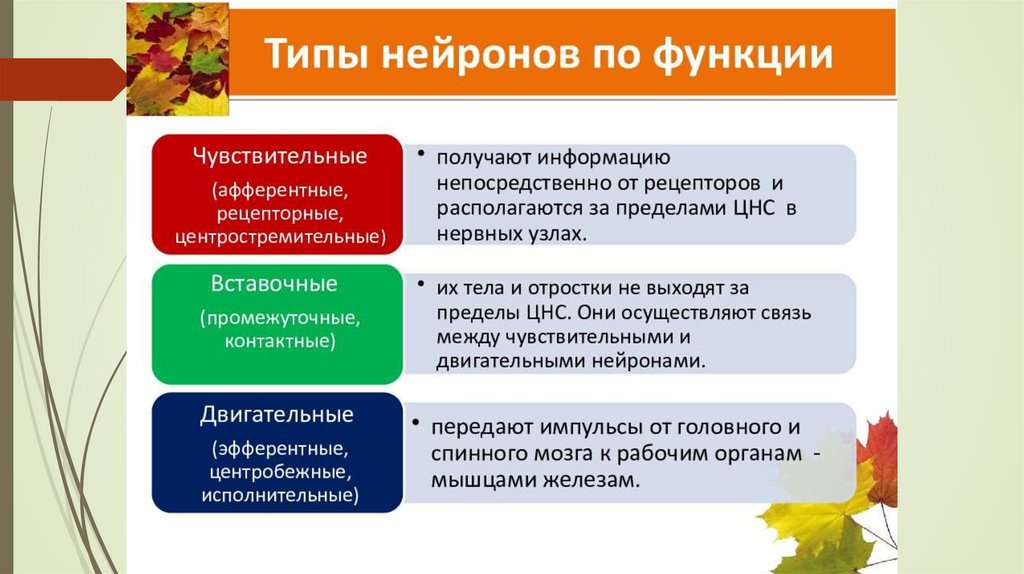 Типы нейронов по функции

Чувствительные

(афферентные, рецепторные, центростремительные)

• получают информацию непосредственно от рецепторов и располагаются за пределами ЦНС в нервных узлах.

Вставочные

(промежуточные, контактные)

• их тела и отростки не выходят за пределы ЦНС. Они осуществляют связь между чувствительными и двигательными нейронами.

Двигательные

(эфферентные, центробежные, исполнительные)

• передают импульсы от головного и спинного мозга к рабочим органам - мышцами железам.